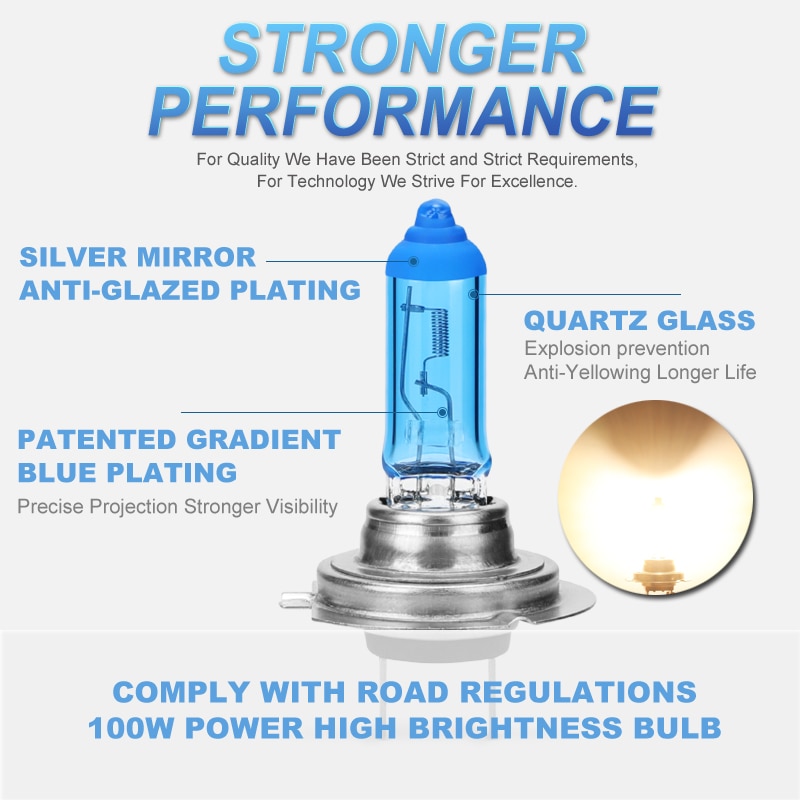 STRONGER PERFORMANCE

For Quality We Have Been Strict and Strict Requirements, For Technology We Strive For Excellence.

SILVER MIRROR ANTI-GLAZED PLATING

QUARTZ GLASS
Explosion prevention
Anti-Yellowing Longer Life

PATENTED GRADIENT BLUE PLATING
Precise Projection Stronger Visibility

COMPLY WITH ROAD REGULATIONS
100W POWER HIGH BRIGHTNESS BULB